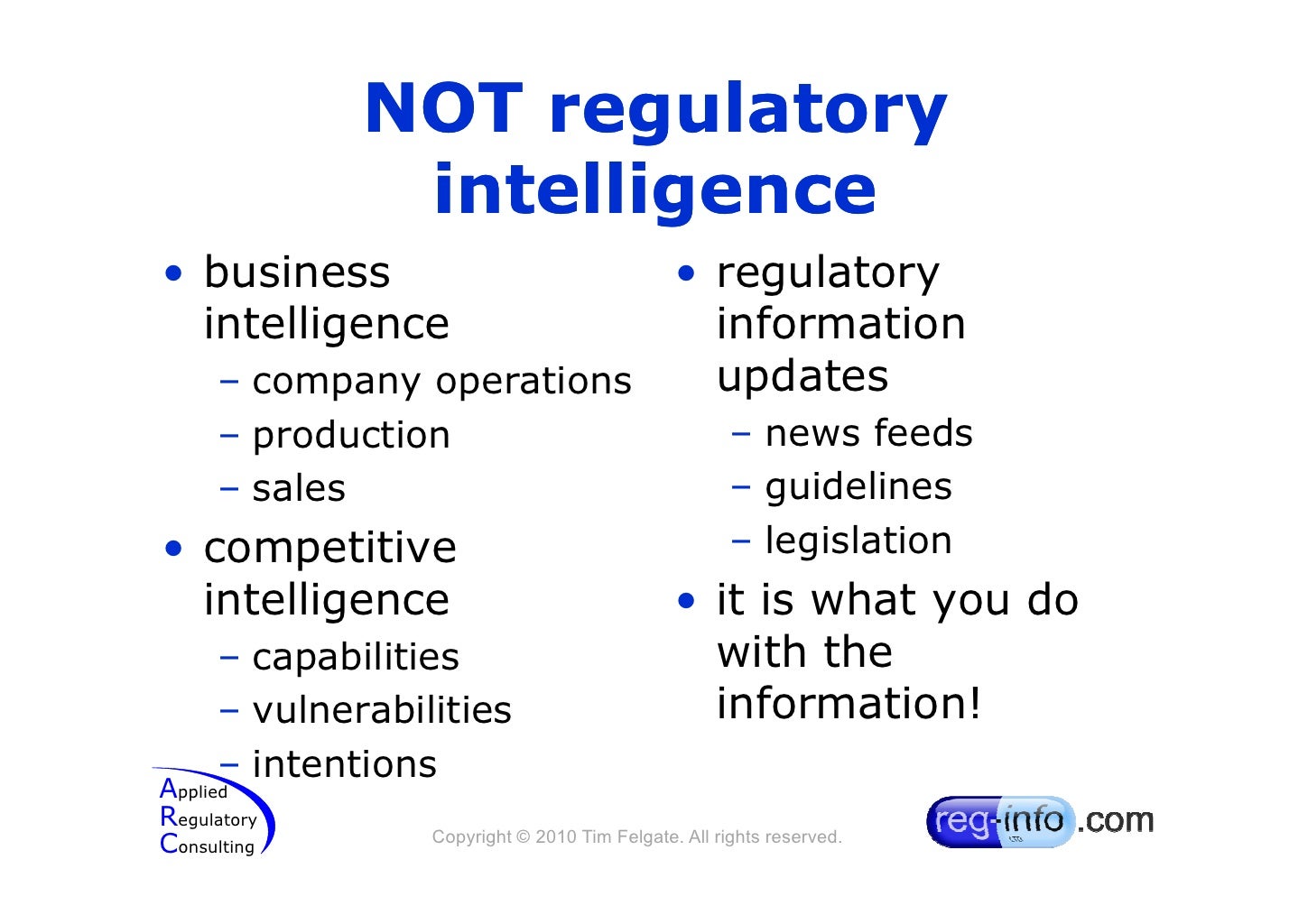 NOT regulatory intelligence

• business intelligence
– company operations
– production
– sales
• competitive intelligence
– capabilities
– vulnerabilities
– intentions

• regulatory information updates
– news feeds
– guidelines
– legislation
• it is what you do with the information!

Applied Regulatory Consulting

Copyright © 2010 Tim Felgate. All rights reserved.

reg-info LTD .com